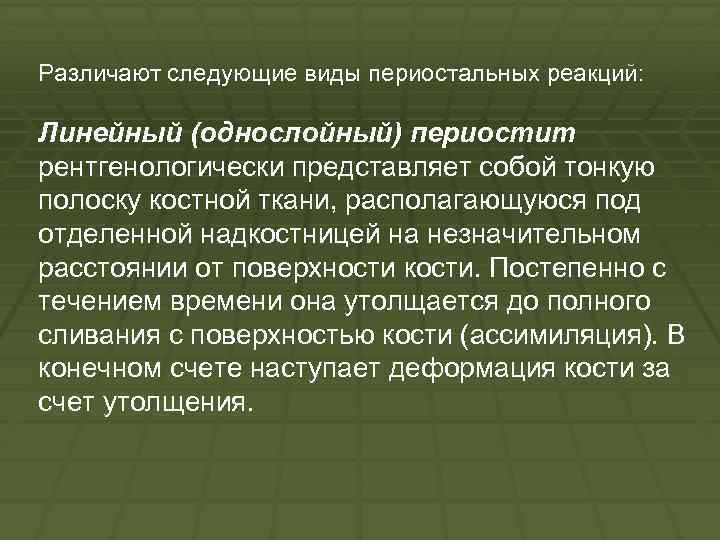 Различают следующие виды периостальных реакций:

Линейный (однослойный) периостит рентгенологически представляет собой тонкую полоску костной ткани, располагающуюся под отделенной надкостницей на незначительном расстоянии от поверхности кости. Постепенно с течением времени она утолщается до полного сливания с поверхностью кости (ассимиляция). В конечном счете наступает деформация кости за счет утолщения.